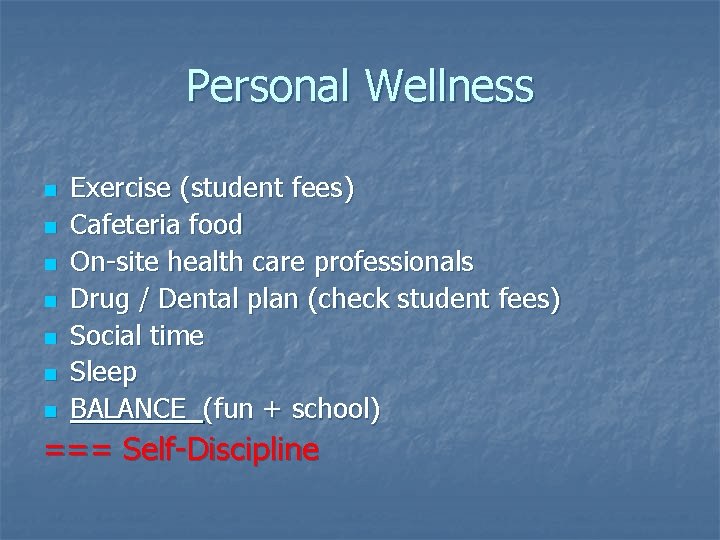 Personal Wellness

- Exercise (student fees)
- Cafeteria food
- On-site health care professionals
- Drug / Dental plan (check student fees)
- Social time
- Sleep
- BALANCE (fun + school)

=== Self-Discipline